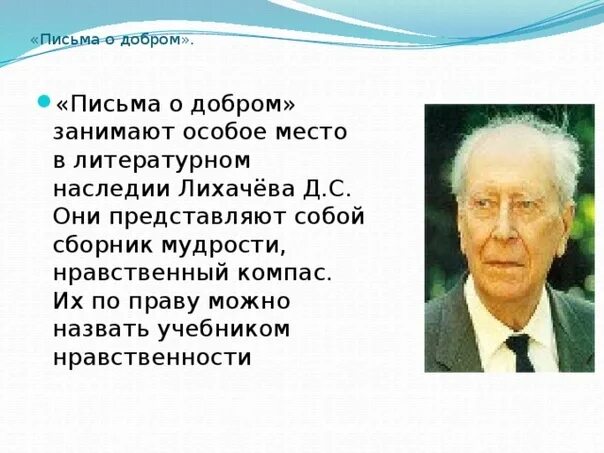 «Письма о добром».

«Письма о добром» занимают особое место в литературном наследии Лихачёва Д.С. Они представляют собой сборник мудрости, нравственный компас. Их по праву можно назвать учебником нравственности